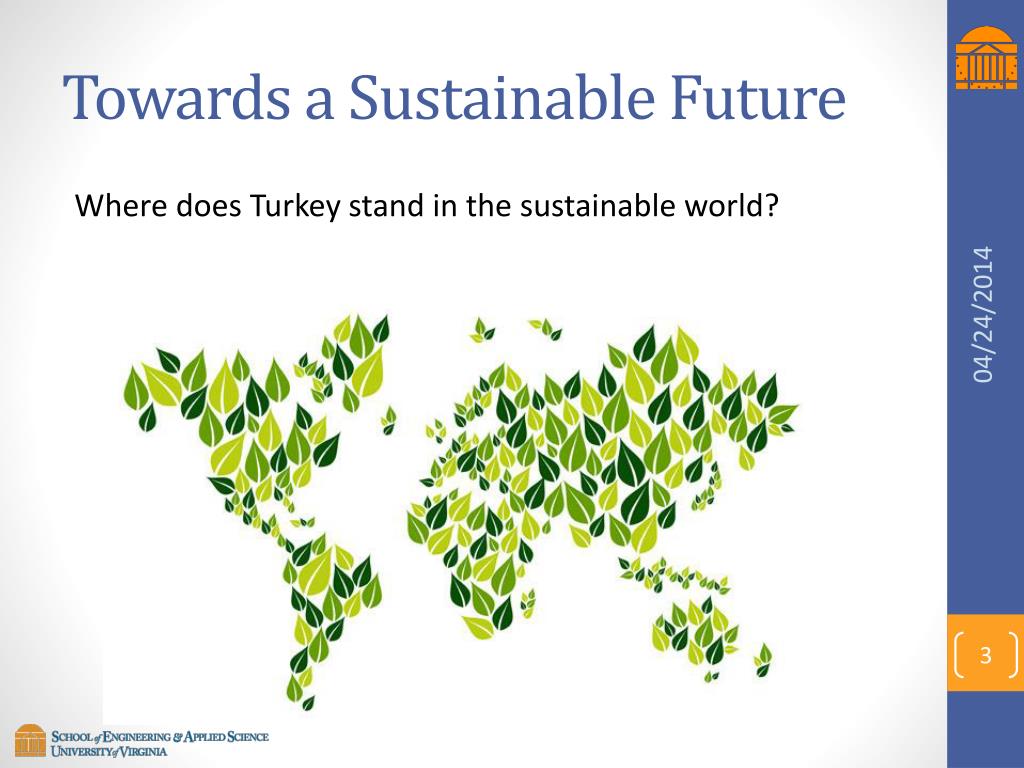 Towards a Sustainable Future

Where does Turkey stand in the sustainable world?

04/24/2014

3

SCHOOL of ENGINEERING & APPLIED SCIENCE
UNIVERSITY of VIRGINIA